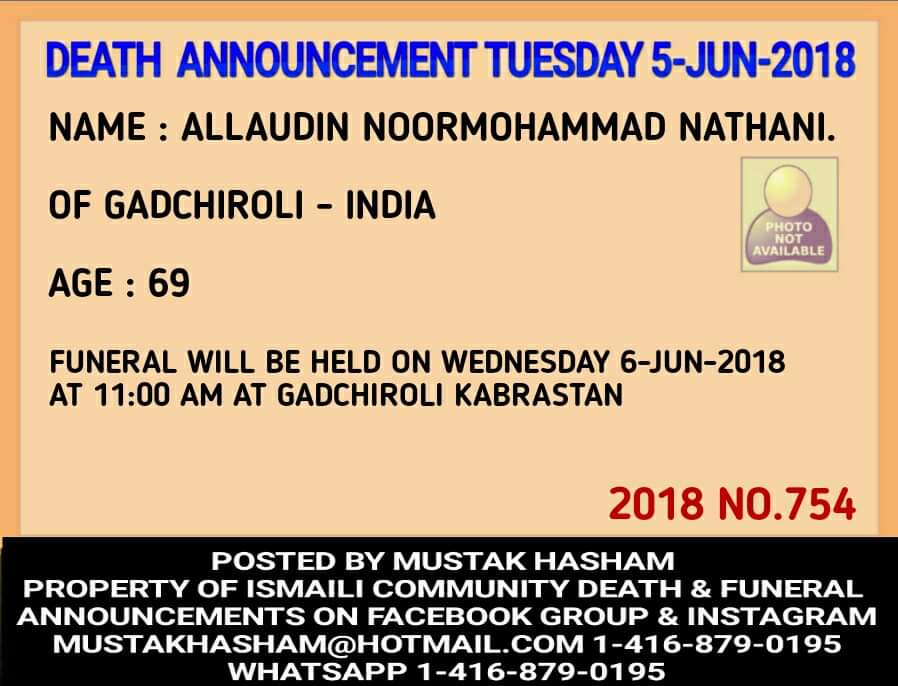 DEATH ANNOUNCEMENT TUESDAY 5-JUN-2018

NAME : ALLAUDIN NOORMOHAMMAD NATHANI.

OF GADCHIROLI - INDIA

PHOTO NOT AVAILABLE

AGE : 69

FUNERAL WILL BE HELD ON WEDNESDAY 6-JUN-2018 AT 11:00 AM AT GADCHIROLI KABRASTAN

2018 NO.754

POSTED BY MUSTAK HASHAM
PROPERTY OF ISMAILI COMMUNITY DEATH & FUNERAL ANNOUNCEMENTS ON FACEBOOK GROUP & INSTAGRAM
MUSTAKHASHAM@HOTMAIL.COM 1-416-879-0195
WHATSAPP 1-416-879-0195